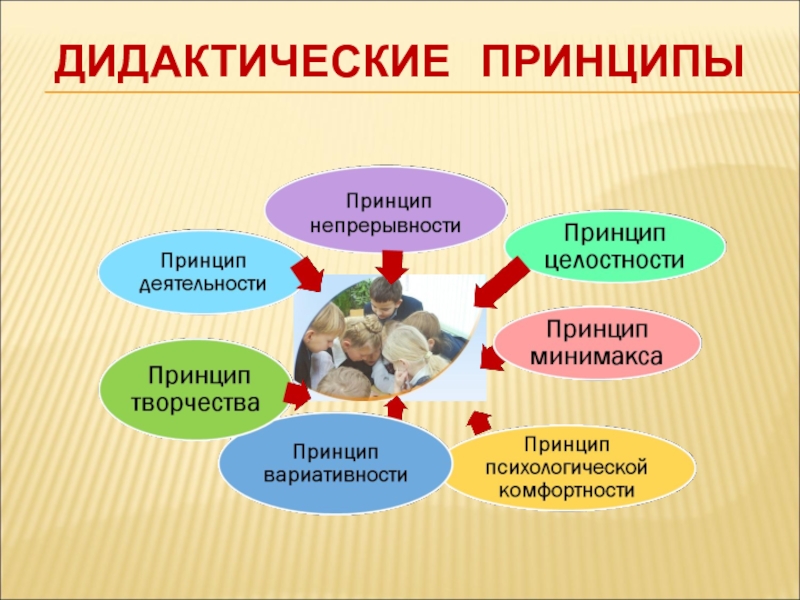 ДИДАКТИЧЕСКИЕ ПРИНЦИПЫ

Принцип непрерывности

Принцип деятельности

Принцип целостности

Принцип минимакса

Принцип творчества

Принцип вариативности

Принцип психологической комфортности